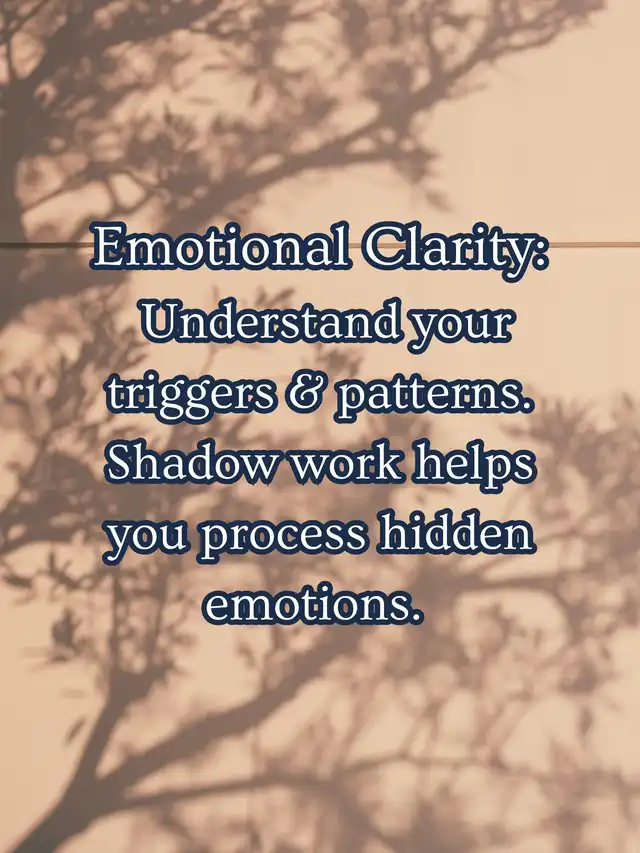 Emotional Clarity:
Understand your triggers & patterns. Shadow work helps you process hidden emotions.